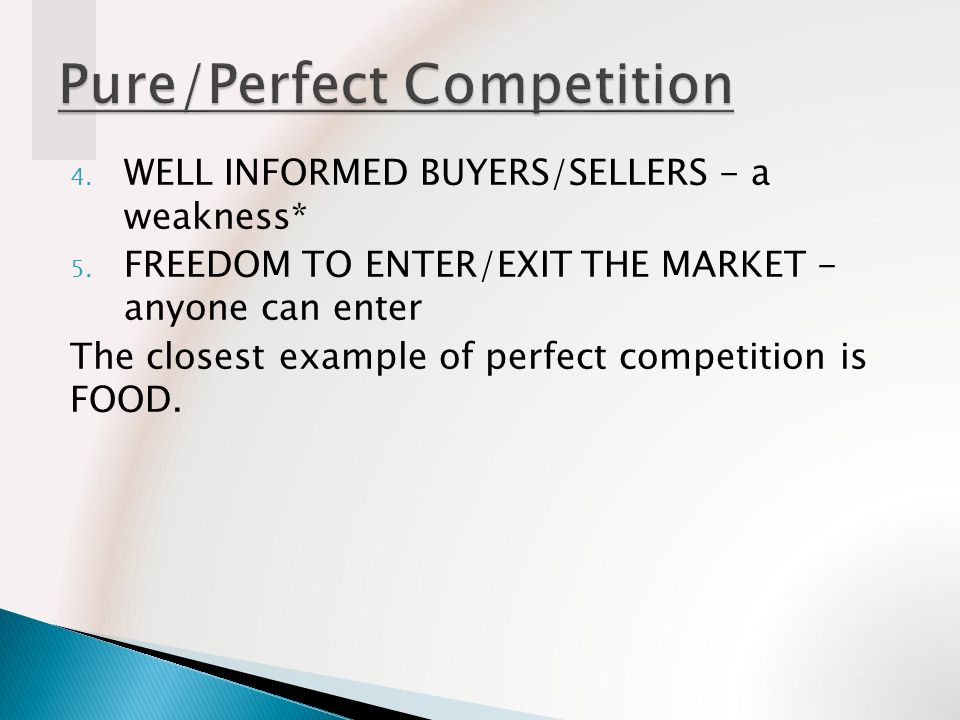 Pure/Perfect Competition

4. WELL INFORMED BUYERS/SELLERS – a weakness*
5. FREEDOM TO ENTER/EXIT THE MARKET – anyone can enter

The closest example of perfect competition is FOOD.